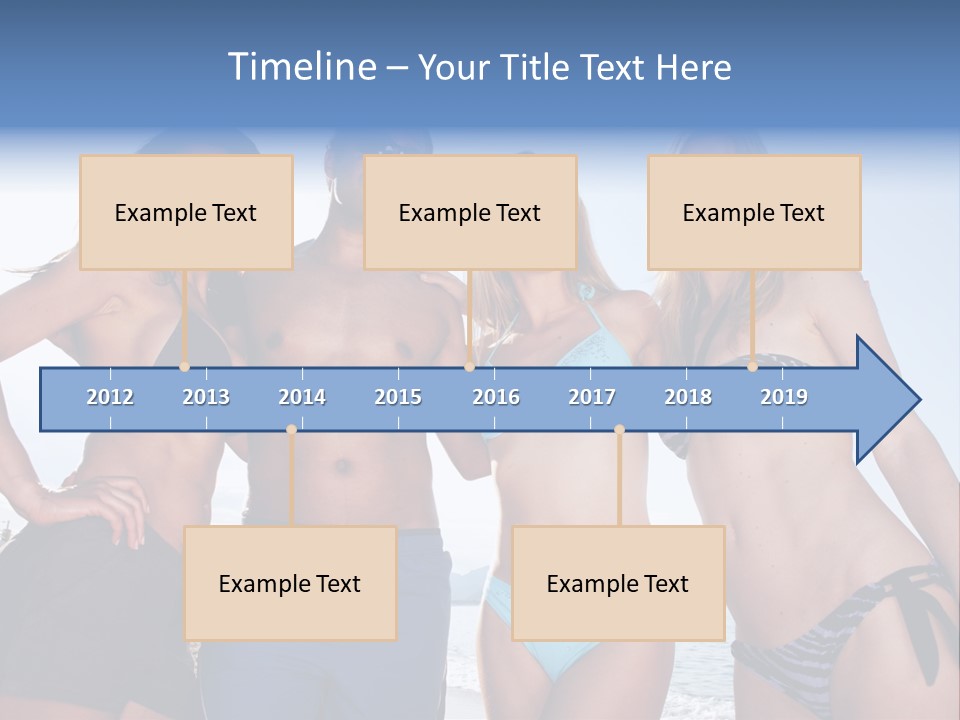 Timeline – Your Title Text Here

Example Text

Example Text

Example Text

2012 2013 2014 2015 2016 2017 2018 2019

Example Text

Example Text